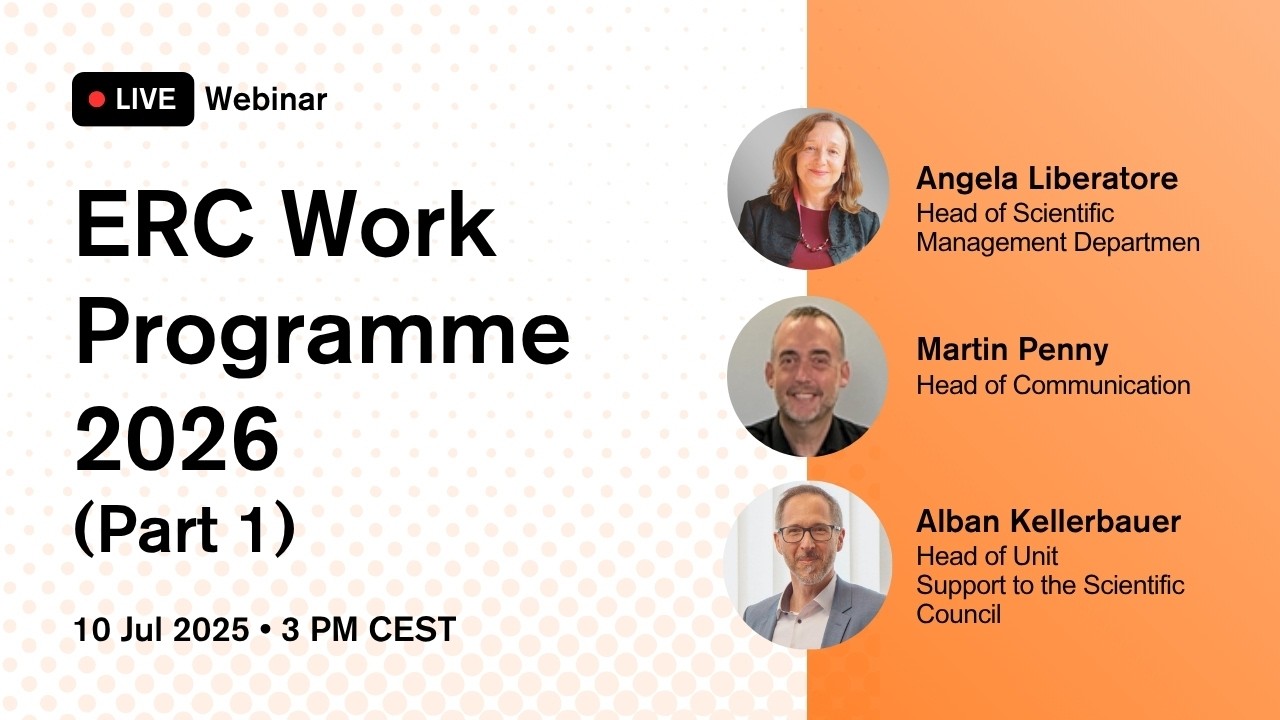 LIVE Webinar

ERC Work Programme 2026
(Part 1)

10 Jul 2025 • 3 PM CEST

Angela Liberatore
Head of Scientific Management Departmen

Martin Penny
Head of Communication

Alban Kellerbauer
Head of Unit
Support to the Scientific Council